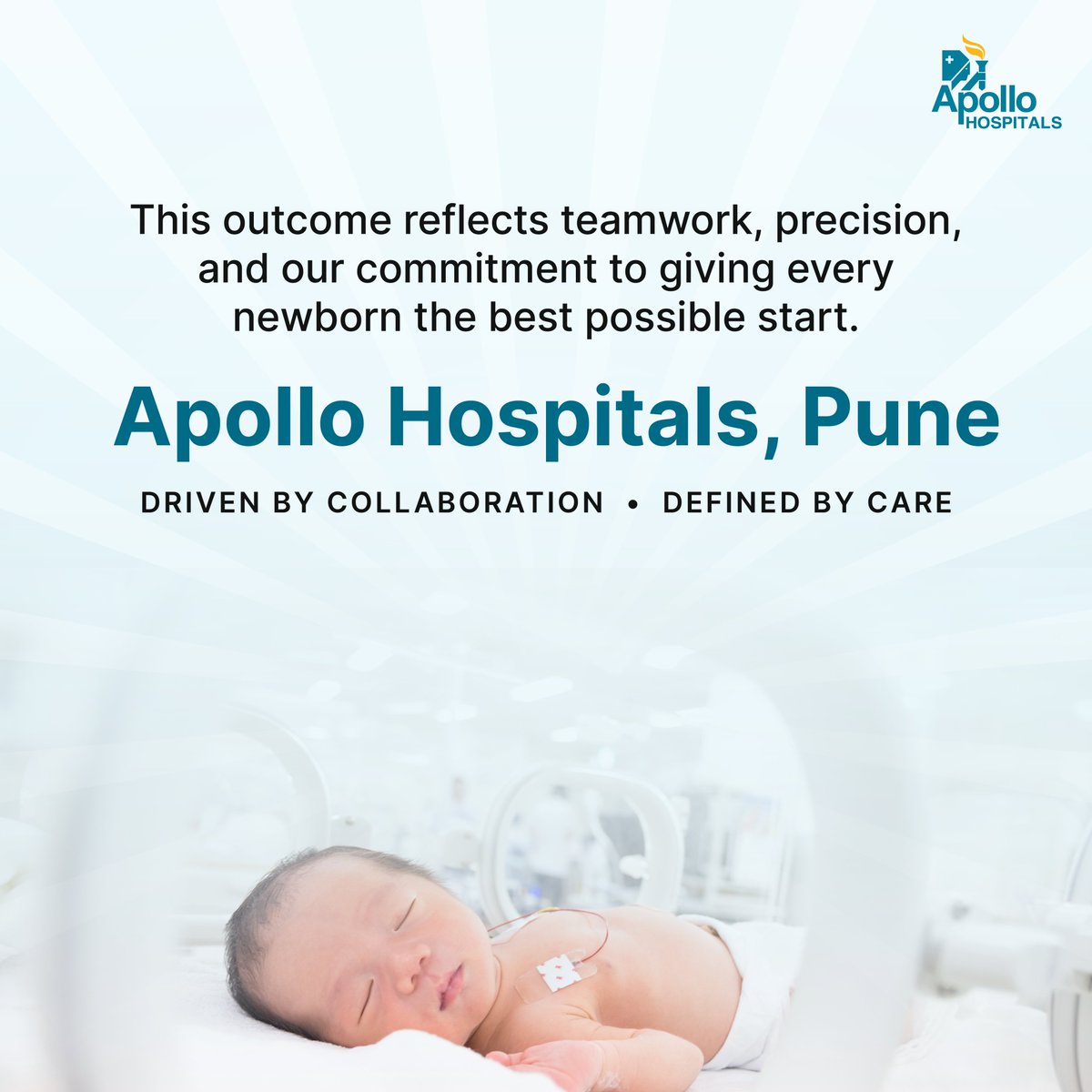 Apollo HOSPITALS

This outcome reflects teamwork, precision, and our commitment to giving every newborn the best possible start.

Apollo Hospitals, Pune

DRIVEN BY COLLABORATION • DEFINED BY CARE